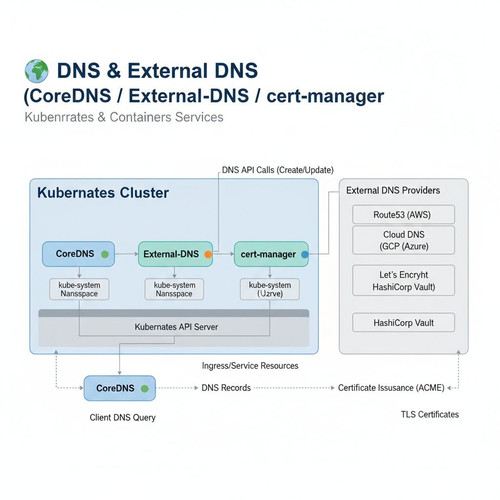 DNS & External DNS
(CoreDNS / External-DNS / cert-manager
Kubenrrates & Containers Services

DNS API Calls (Create/Update)

Kubernates Cluster

CoreDNS

External-DNS

cert-manager

kube-system Nansspace

kube-system Nansspace

kube-system (Uzrve)

Kubernates API Server

External DNS Providers

Route53 (AWS)

Cloud DNS (GCP (Azure)

Let's Encryht HashiCorp Vault)

HashiCorp Vault

Ingress/Service Resources

CoreDNS

DNS Records

Certificate Issusance (ACME)

Client DNS Query

TLS Certificates